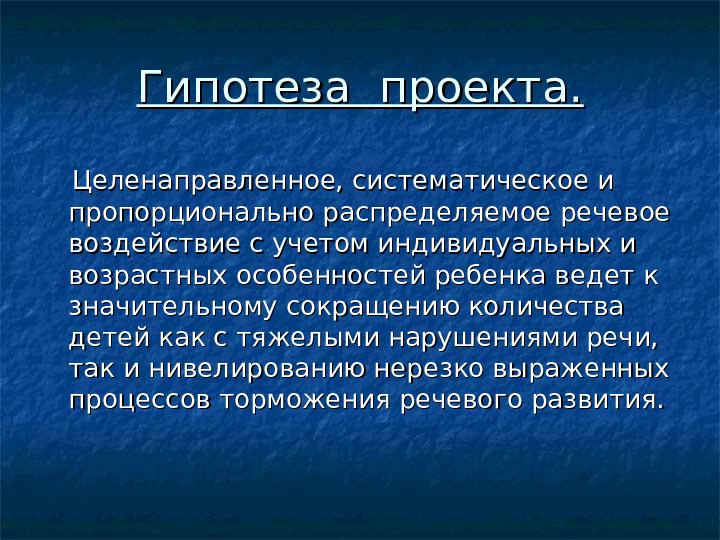 Гипотеза проекта.

Целенаправленное, систематическое и пропорционально распределяемое речевое воздействие с учетом индивидуальных и возрастных особенностей ребенка ведет к значительному сокращению количества детей как с тяжелыми нарушениями речи, так и нивелированию нерезко выраженных процессов торможения речевого развития.